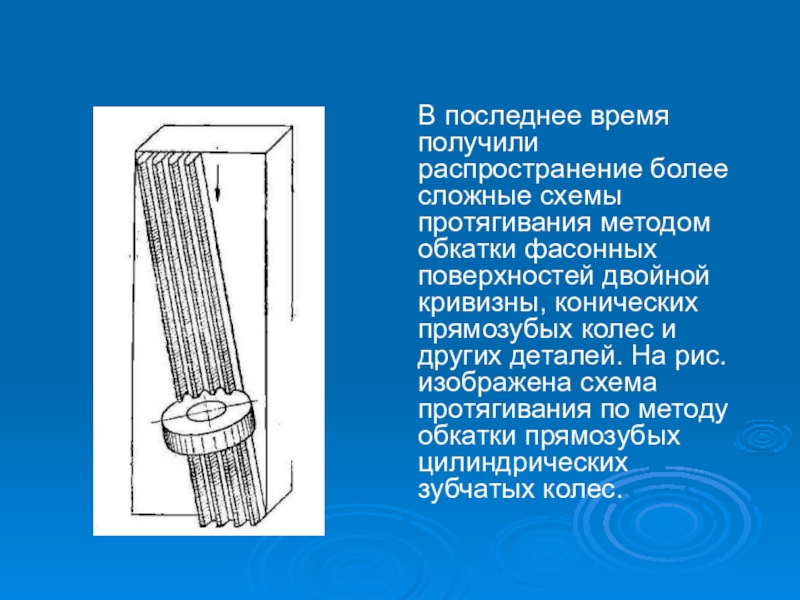 В последнее время получили распространение более сложные схемы протягивания методом обкатки фасонных поверхностей двойной кривизны, конических прямозубых колес и других деталей. На рис. изображена схема протягивания по методу обкатки прямозубых цилиндрических зубчатых колес.